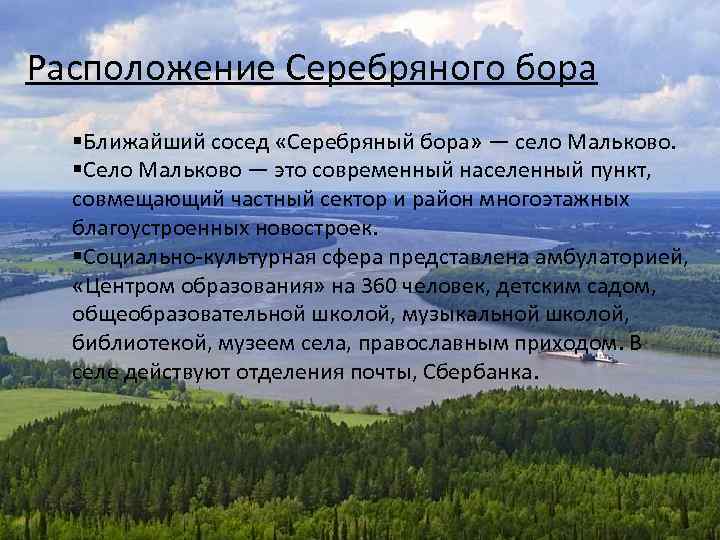 Расположение Серебряного бора

▪Ближайший сосед «Серебряный бора» — село Мальково.
▪Село Мальково — это современный населенный пункт, совмещающий частный сектор и район многоэтажных благоустроенных новостроек.
▪Социально-культурная сфера представлена амбулаторией, «Центром образования» на 360 человек, детским садом, общеобразовательной школой, музыкальной школой, библиотекой, музеем села, православным приходом. В селе действуют отделения почты, Сбербанка.